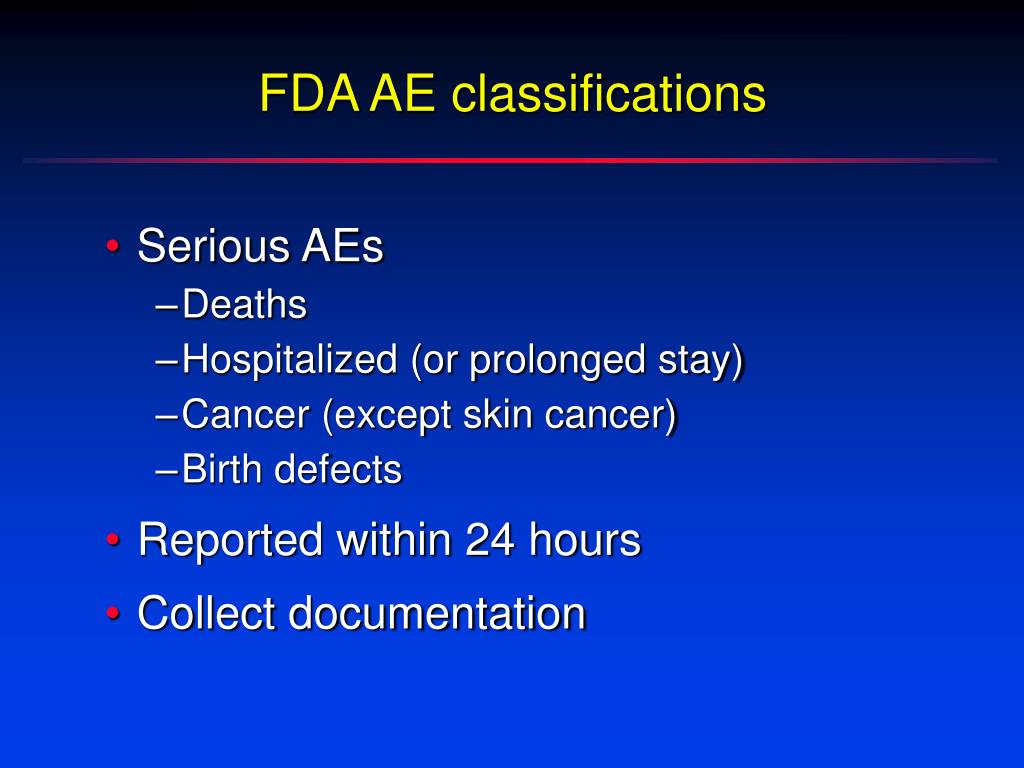 FDA AE classifications

• Serious AEs
– Deaths
– Hospitalized (or prolonged stay)
– Cancer (except skin cancer)
– Birth defects
• Reported within 24 hours
• Collect documentation